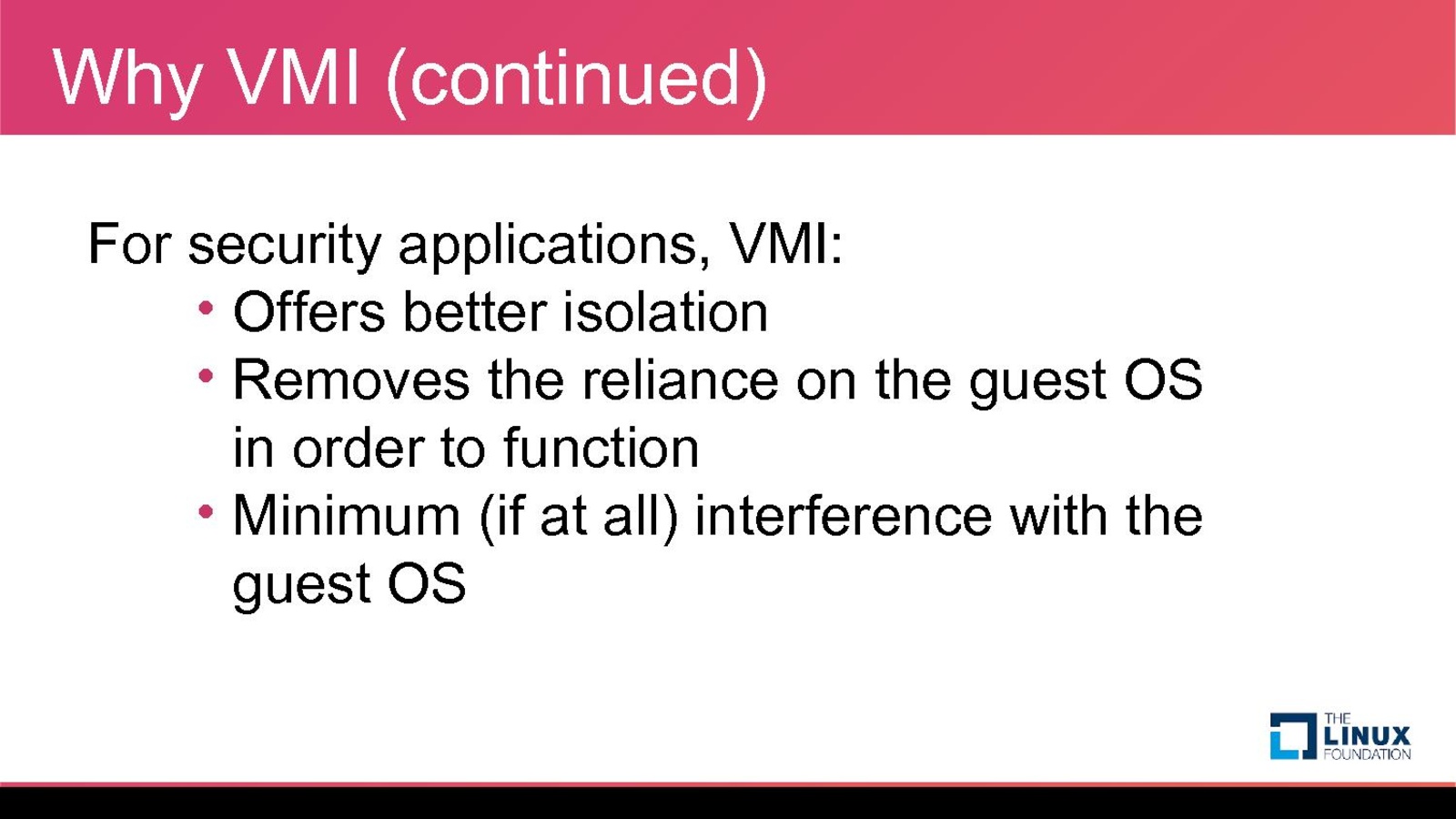 Why VMI (continued)

For security applications, VMI:

• Offers better isolation
• Removes the reliance on the guest OS in order to function
• Minimum (if at all) interference with the guest OS

THE LINUX FOUNDATION